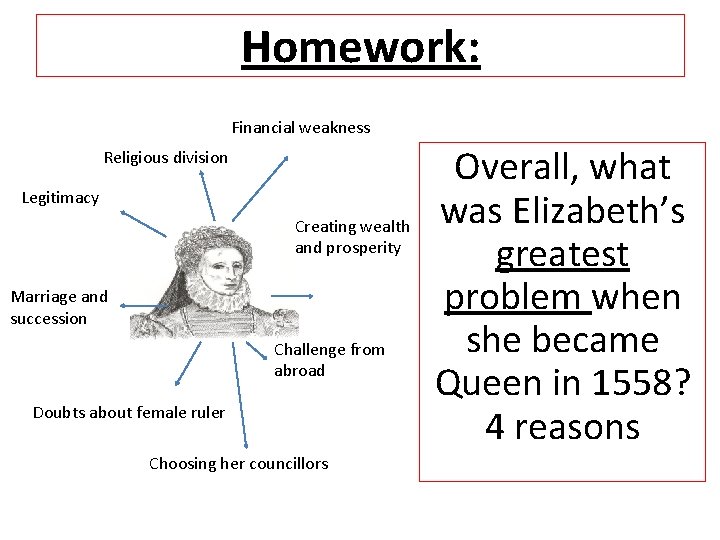 Homework:

Financial weakness

Religious division

Legitimacy

Creating wealth and prosperity

Marriage and succession

Challenge from abroad

Doubts about female ruler

Choosing her councillors

Overall, what was Elizabeth's greatest problem when she became Queen in 1558? 4 reasons